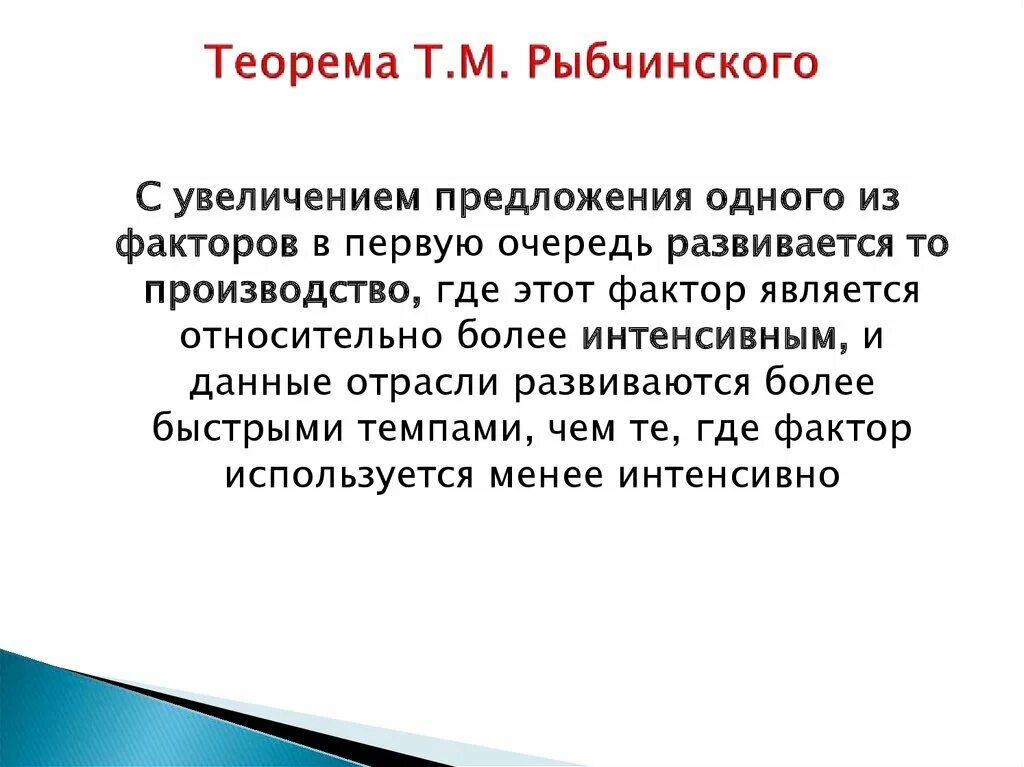 Теорема Т.М. Рыбчинского

С увеличением предложения одного из факторов в первую очередь развивается то производство, где этот фактор является относительно более интенсивным, и данные отрасли развиваются более быстрыми темпами, чем те, где фактор используется менее интенсивно